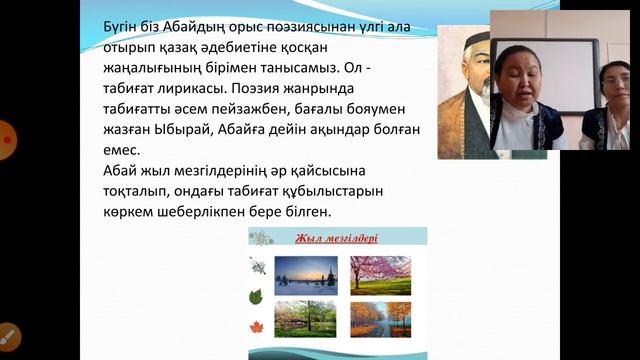 Бүгін біз Абайдың орыс поэзиясынан үлгі ала отырып қазақ әдебиетіне қосқан жаңалығының бірімен танысамыз. Ол - табиғат лирикасы. Поэзия жанрында табиғатты әсем пейзажбен, бағалы бояумен жазған Ыбырай, Абайға дейін ақындар болған емес.
Абай жыл мезгілдерінің әр қайсысына тоқталып, ондағы табиғат құбылыстарын көркем шеберлікпен бере білген.

Жыл мезгілдері